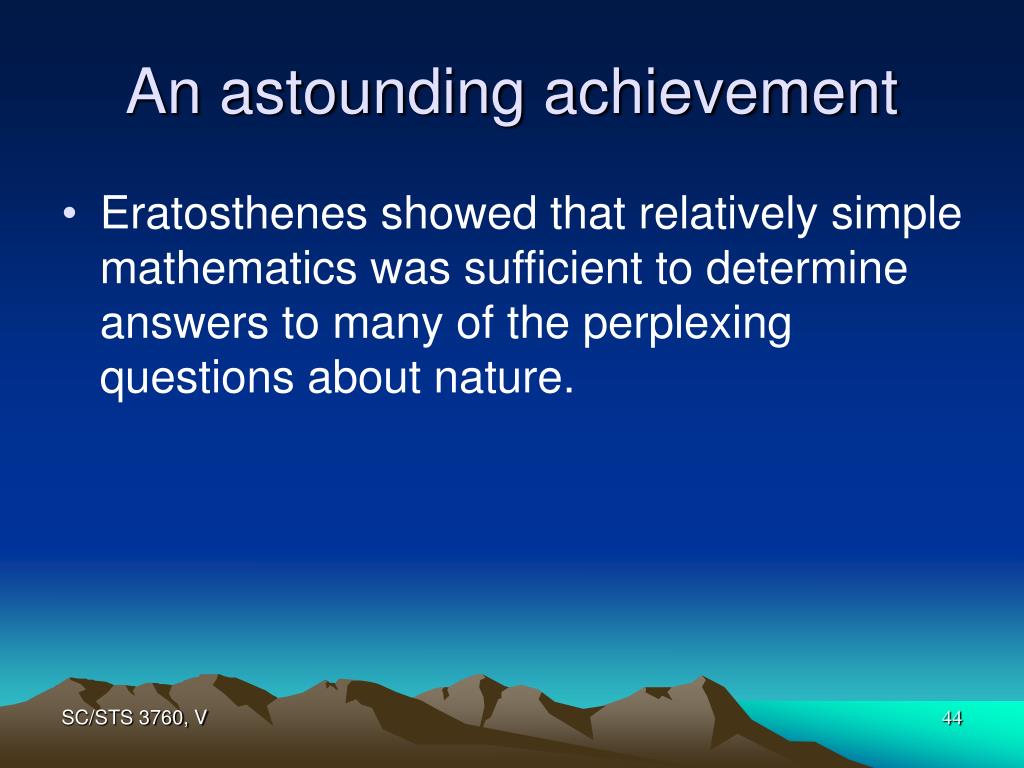 An astounding achievement

• Eratosthenes showed that relatively simple mathematics was sufficient to determine answers to many of the perplexing questions about nature.

SC/STS 3760, V

44